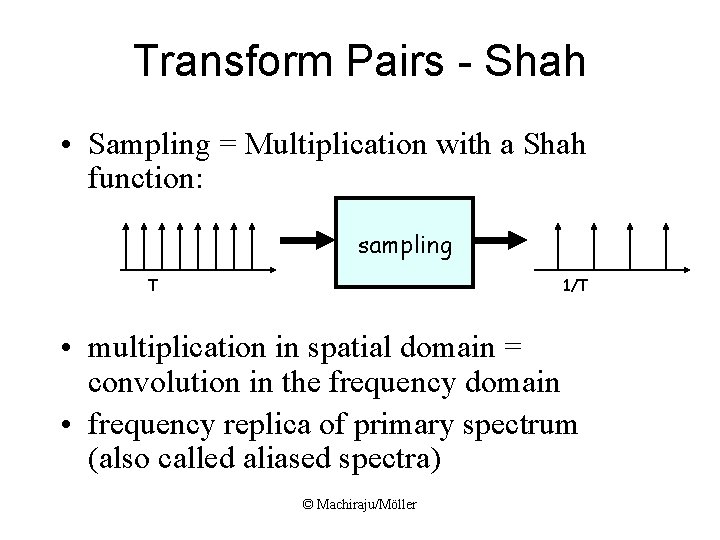 Transform Pairs - Shah

• Sampling = Multiplication with a Shah function:

T

sampling

1/T

• multiplication in spatial domain = convolution in the frequency domain

• frequency replica of primary spectrum (also called aliased spectra)

© Machiraju/Möller